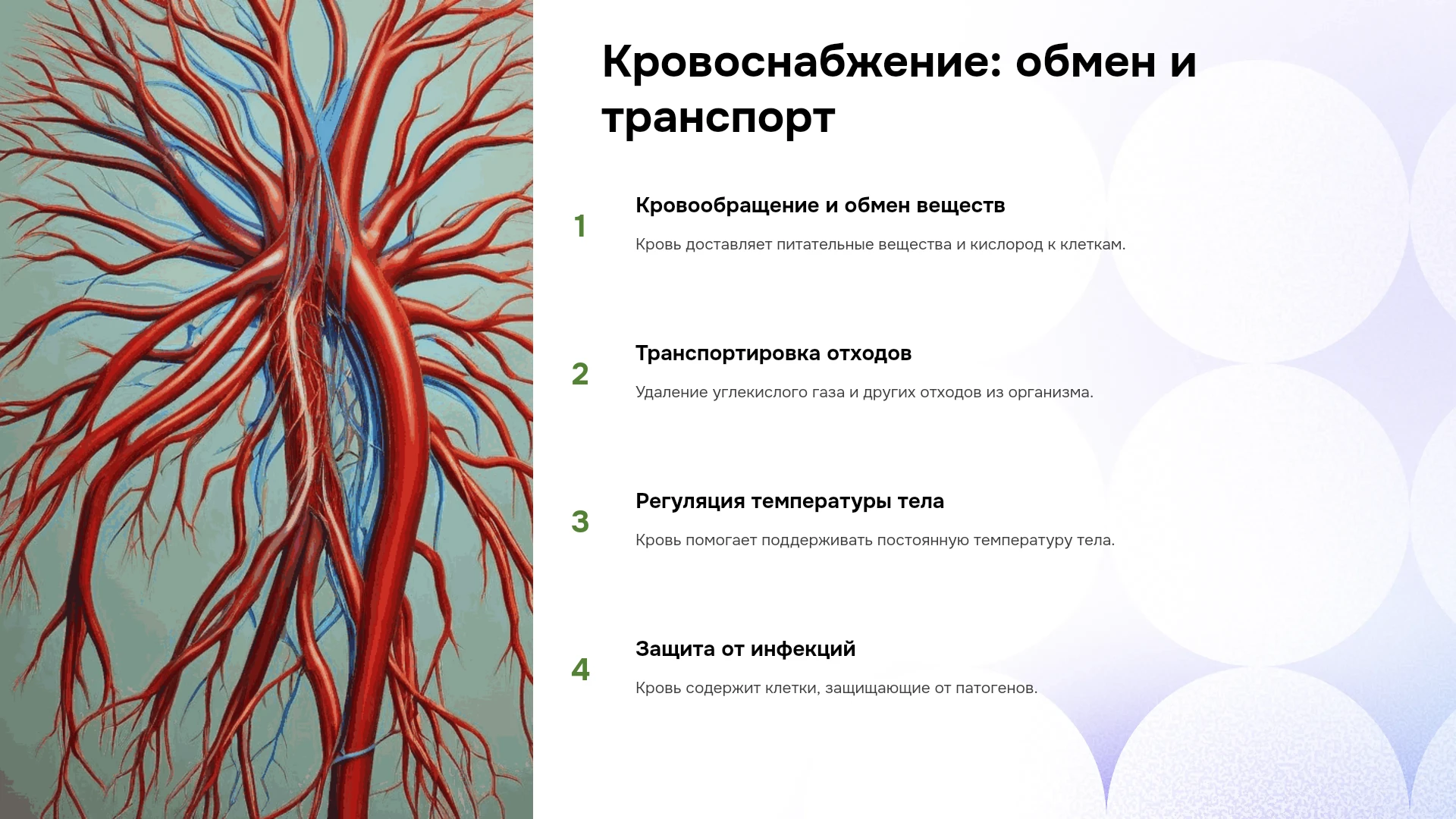 Кровоснабжение: обмен и транспорт

1

Кровообращение и обмен веществ

Кровь доставляет питательные вещества и кислород к клеткам.

2

Транспортировка отходов

Удаление углекислого газа и других отходов из организма.

3

Регуляция температуры тела

Кровь помогает поддерживать постоянную температуру тела.

4

Защита от инфекций

Кровь содержит клетки, защищающие от патогенов.